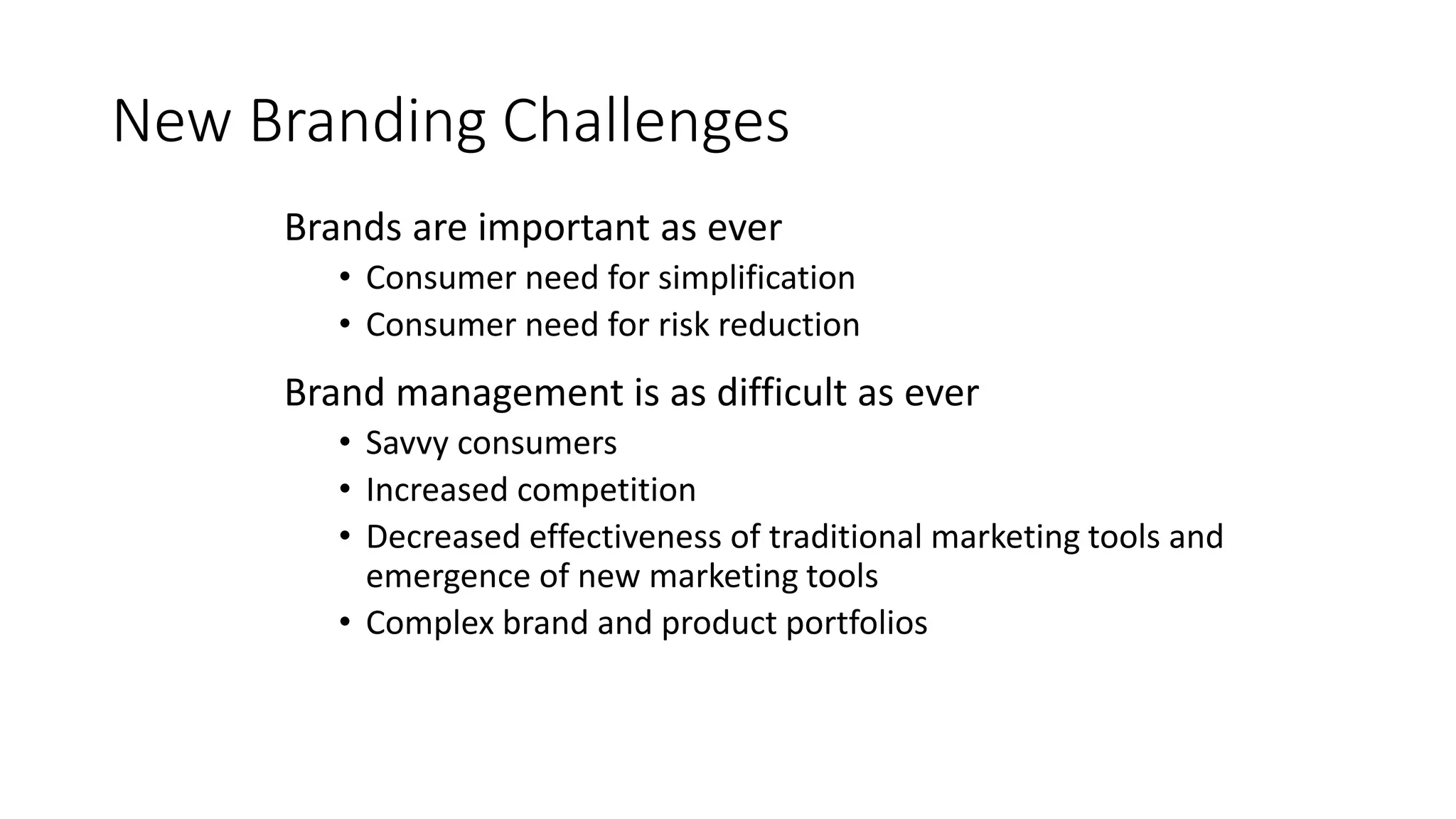 New Branding Challenges

Brands are important as ever

• Consumer need for simplification
• Consumer need for risk reduction

Brand management is as difficult as ever

• Savvy consumers
• Increased competition
• Decreased effectiveness of traditional marketing tools and emergence of new marketing tools
• Complex brand and product portfolios